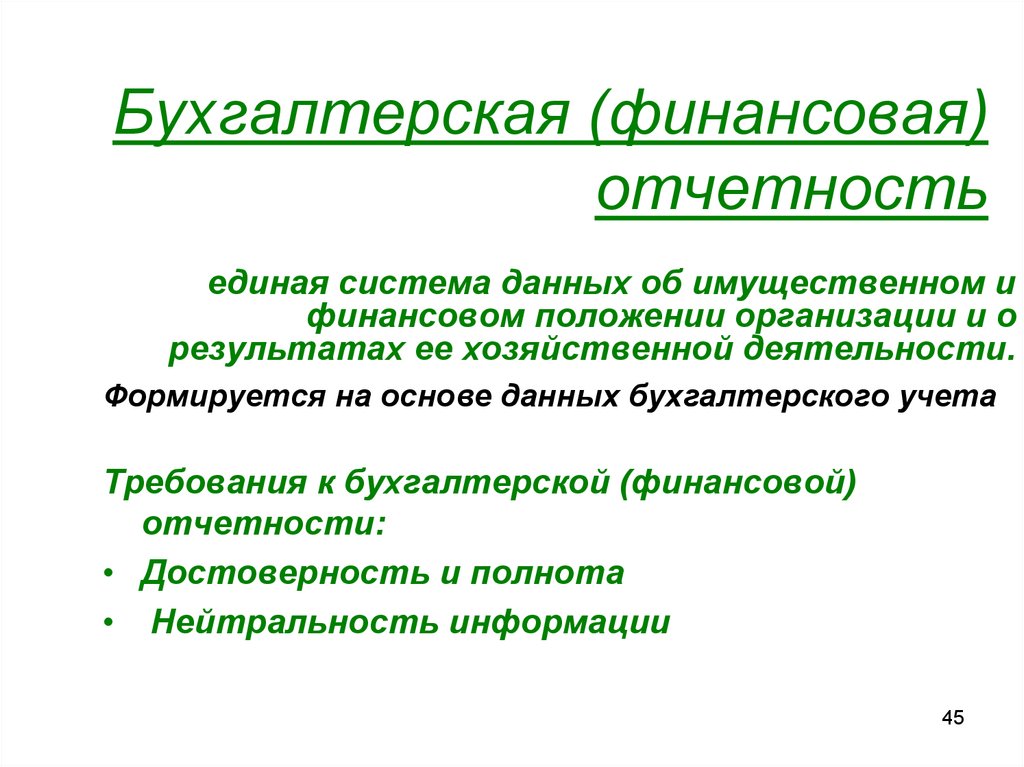 Бухгалтерская (финансовая) отчетность

единая система данных об имущественном и финансовом положении организации и о результатах ее хозяйственной деятельности.

Формируется на основе данных бухгалтерского учета

Требования к бухгалтерской (финансовой) отчетности:

• Достоверность и полнота

• Нейтральность информации

45